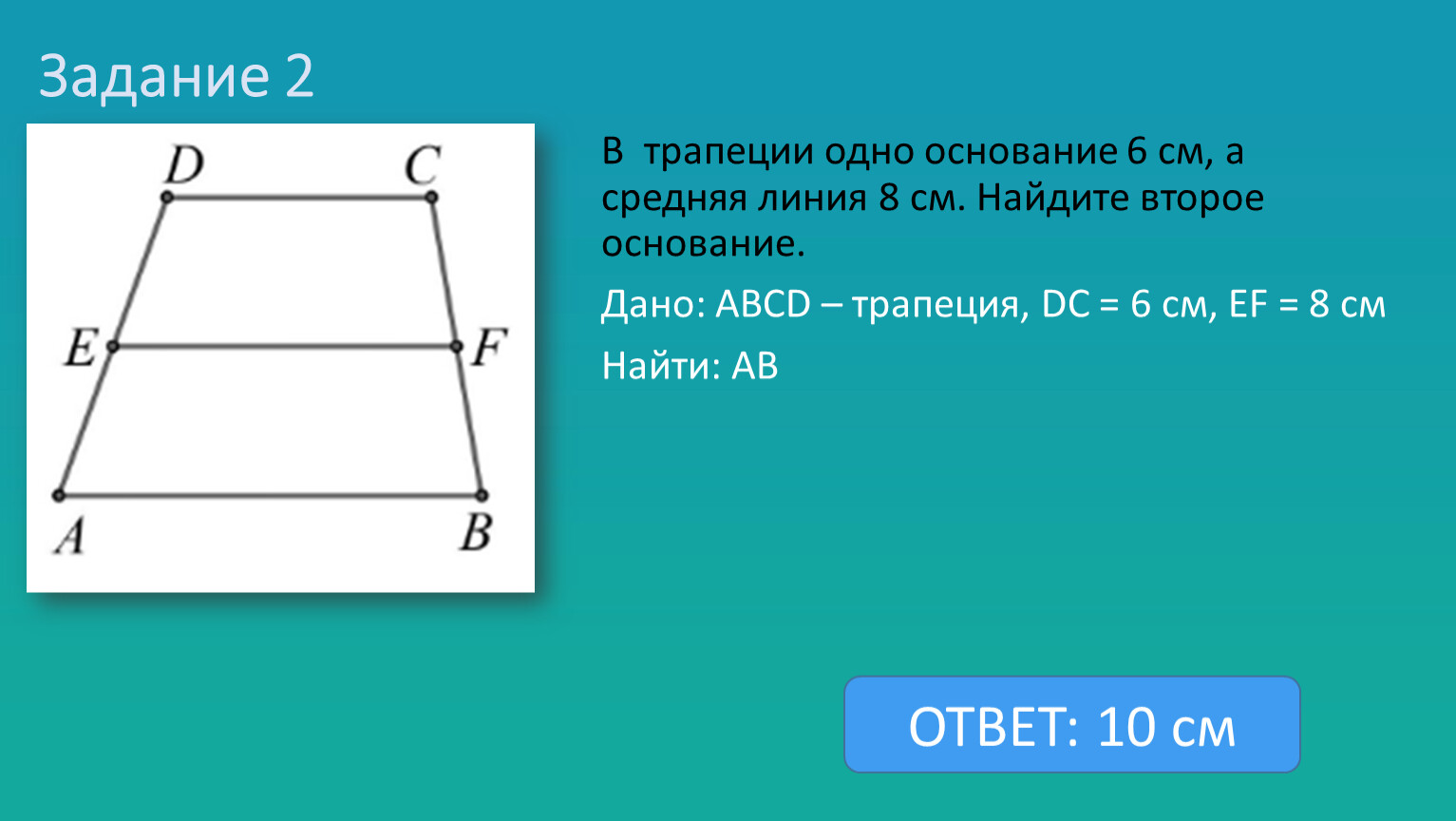 Задание 2

D C E F A B

В трапеции одно основание 6 см, а средняя линия 8 см. Найдите второе основание.

Дано: ABCD – трапеция, DC = 6 см, EF = 8 см

Найти: AB

ОТВЕТ: 10 см